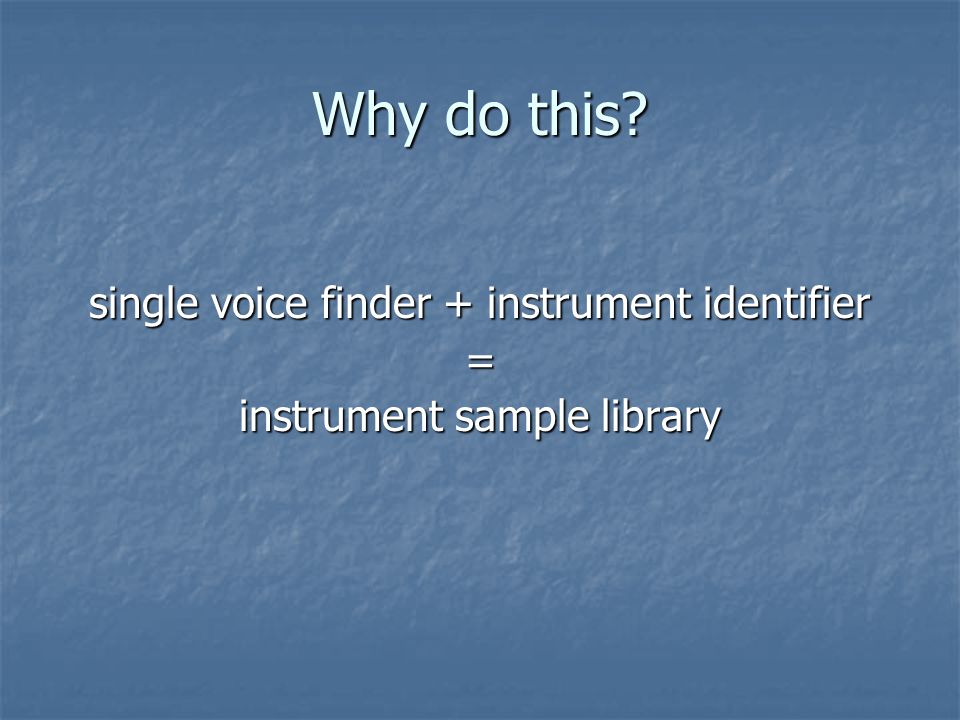 Why do this?

single voice finder + instrument identifier
=
instrument sample library